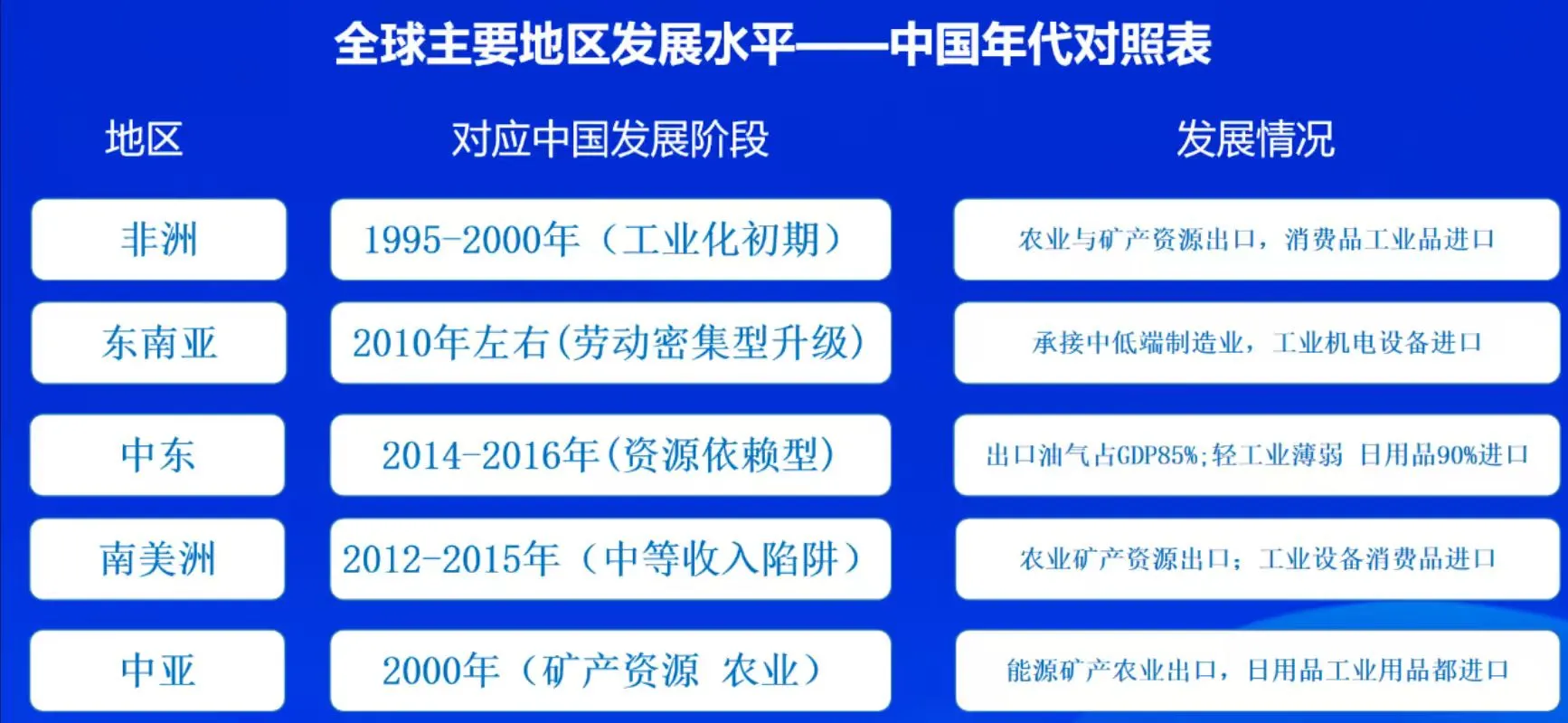 全球主要地区发展水平——中国年代对照表

| 地区 | 对应中国发展阶段 | 发展情况 |
|---|---|---|
| 非洲 | 1995-2000年（工业化初期） | 农业与矿产资源出口，消费品工业品进口 |
| 东南亚 | 2010年左右(劳动密集型升级) | 承接中低端制造业，工业机电设备进口 |
| 中东 | 2014-2016年(资源依赖型) | 出口油气占GDP85%;轻工业薄弱 日用品90%进口 |
| 南美洲 | 2012-2015年（中等收入陷阱） | 农业矿产资源出口；工业设备消费品进口 |
| 中亚 | 2000年（矿产资源 农业） | 能源矿产农业出口，日用品工业用品都进口 |